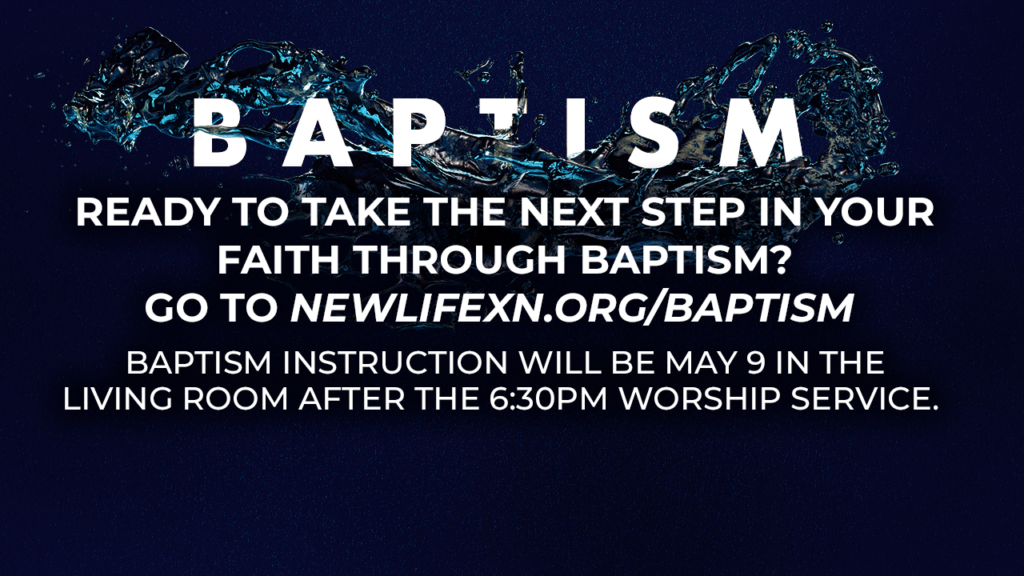 BAPTISM

READY TO TAKE THE NEXT STEP IN YOUR FAITH THROUGH BAPTISM? GO TO NEWLIFEXN.ORG/BAPTISM

BAPTISM INSTRUCTION WILL BE MAY 9 IN THE LIVING ROOM AFTER THE 6:30PM WORSHIP SERVICE.